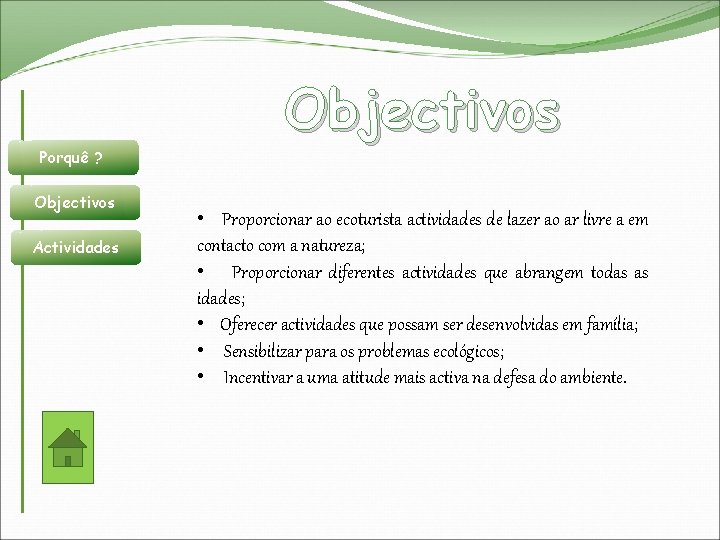 Objectivos

Porquê ?

Objectivos

Actividades

• Proporcionar ao ecoturista actividades de lazer ao ar livre a em contacto com a natureza;
• Proporcionar diferentes actividades que abrangem todas as idades;
• Oferecer actividades que possam ser desenvolvidas em família;
• Sensibilizar para os problemas ecológicos;
• Incentivar a uma atitude mais activa na defesa do ambiente.